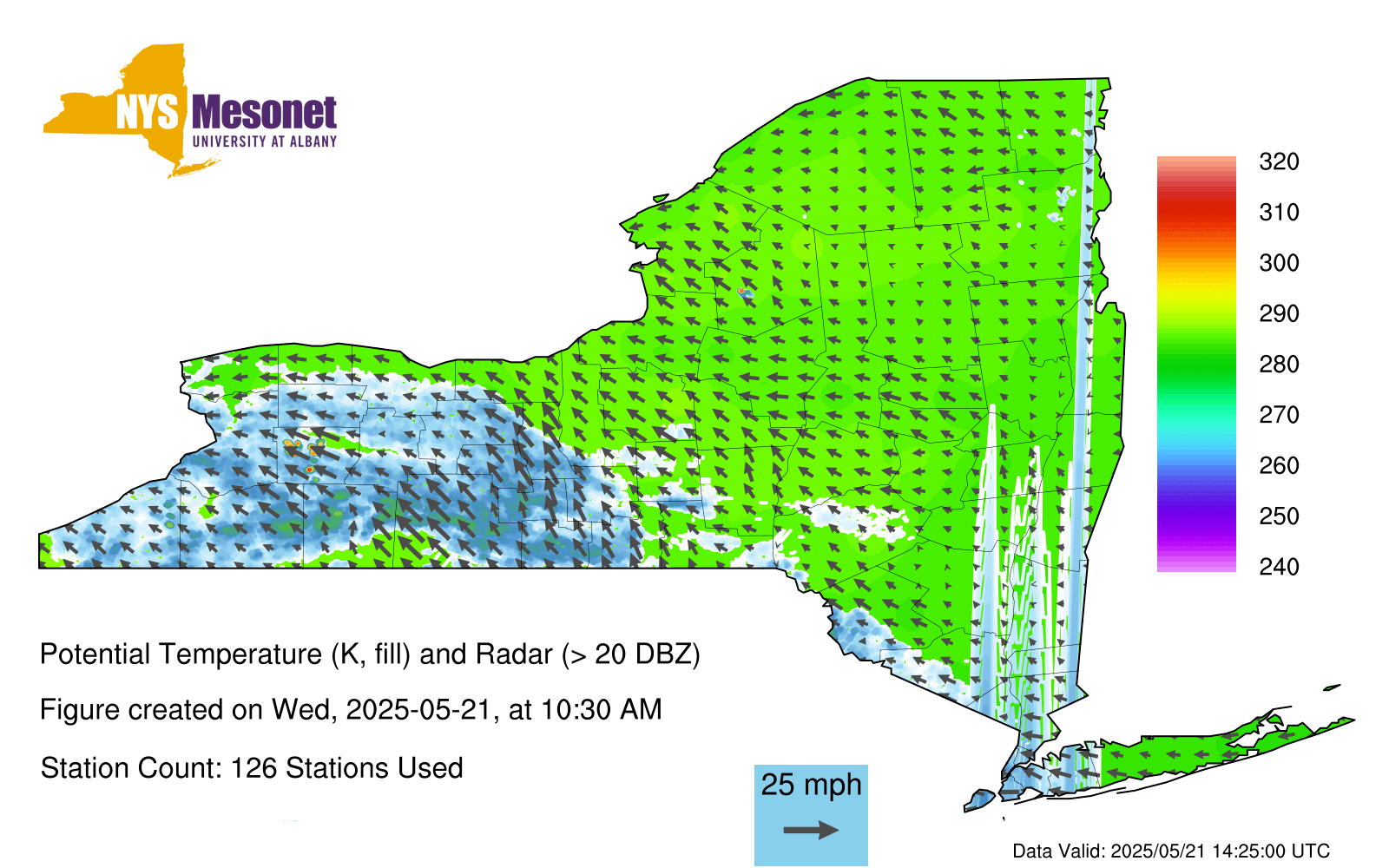 NYS Mesonet
UNIVERSITY AT ALBANY

320
310
300
290
280
270
260
250
240

Potential Temperature (K, fill) and Radar (> 20 DBZ)

Figure created on Wed, 2025-05-21, at 10:30 AM

Station Count: 126 Stations Used

25 mph

Data Valid: 2025/05/21 14:25:00 UTC